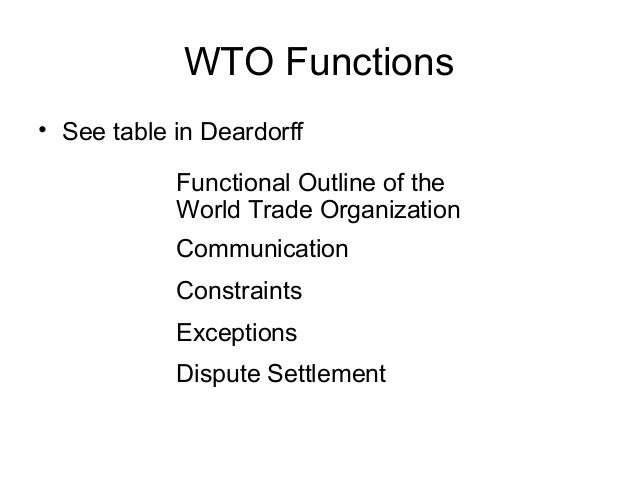 WTO Functions

• See table in Deardorff

Functional Outline of the World Trade Organization

Communication

Constraints

Exceptions

Dispute Settlement